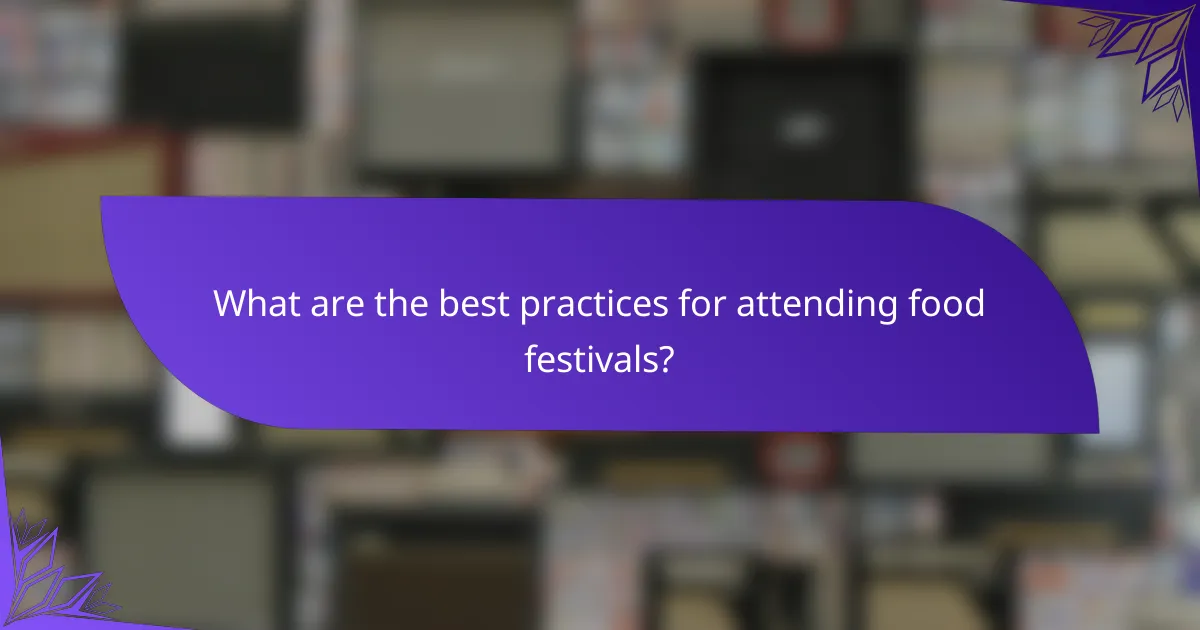 What are the best practices for attending food festivals?